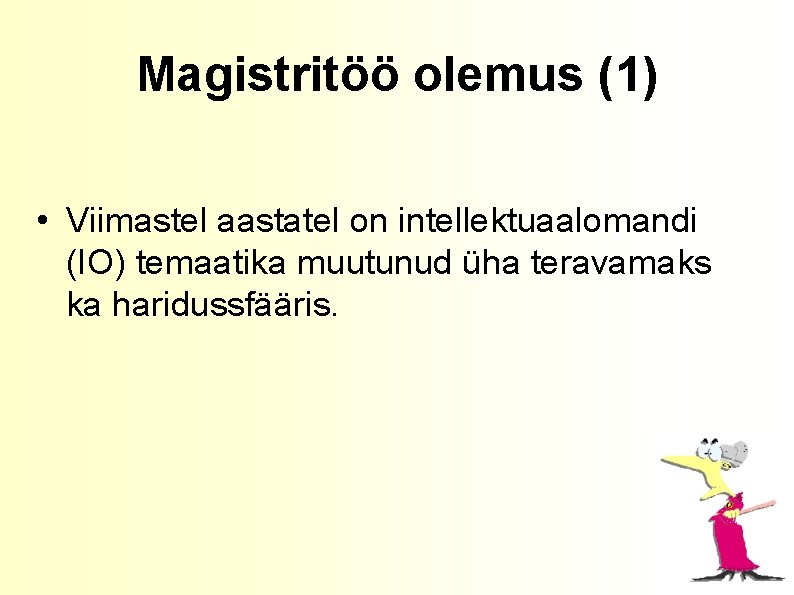 Magistritöö olemus (1)

• Viimastel aastatel on intellektuaalomandi (IO) temaatika muutunud üha teravamaks ka haridussfääris.